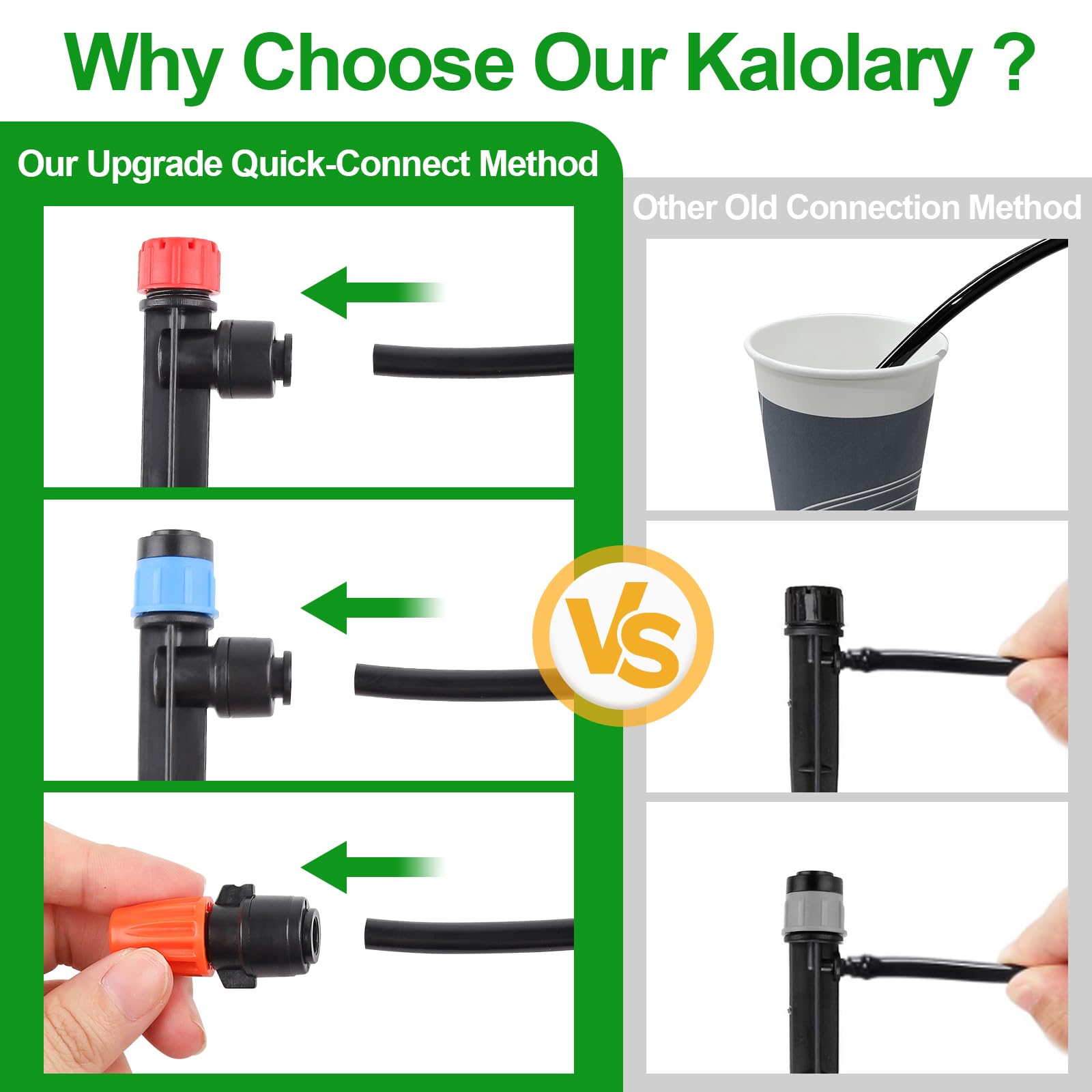 Why Choose Our Kalolary ?

Our Upgrade Quick-Connect Method

Other Old Connection Method

VS